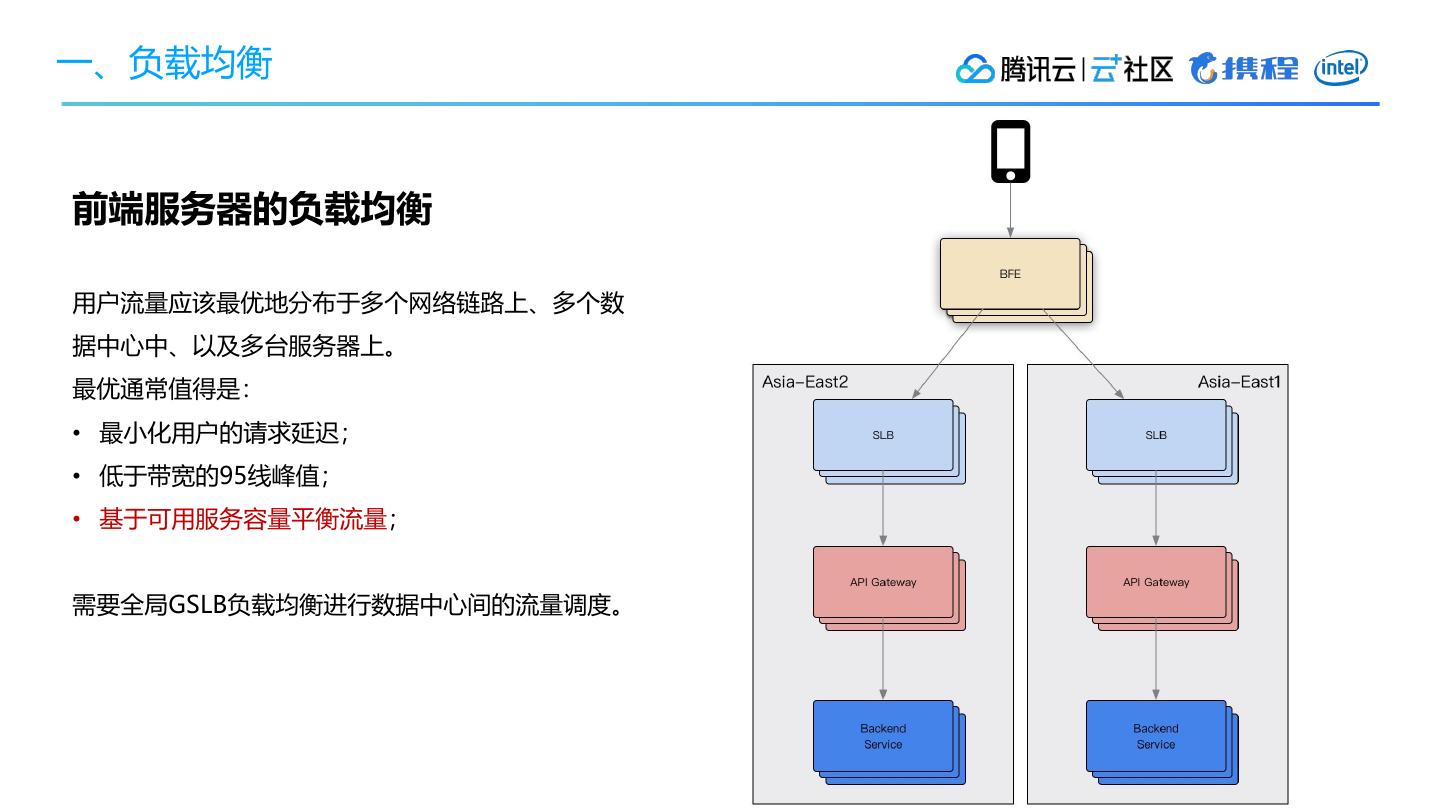 一、负载均衡

腾讯云 | 云+社区 携程 intel

前端服务器的负载均衡

用户流量应该最优地分布于多个网络链路上、多个数据中心中、以及多台服务器上。
最优通常值得是：
• 最小化用户的请求延迟；
• 低于带宽的95线峰值；
• 基于可用服务容量平衡流量；

需要全局GSLB负载均衡进行数据中心间的流量调度。

BFE

Asia-East2

SLB

API Gateway

Backend Service

Asia-East1

SLB

API Gateway

Backend Service